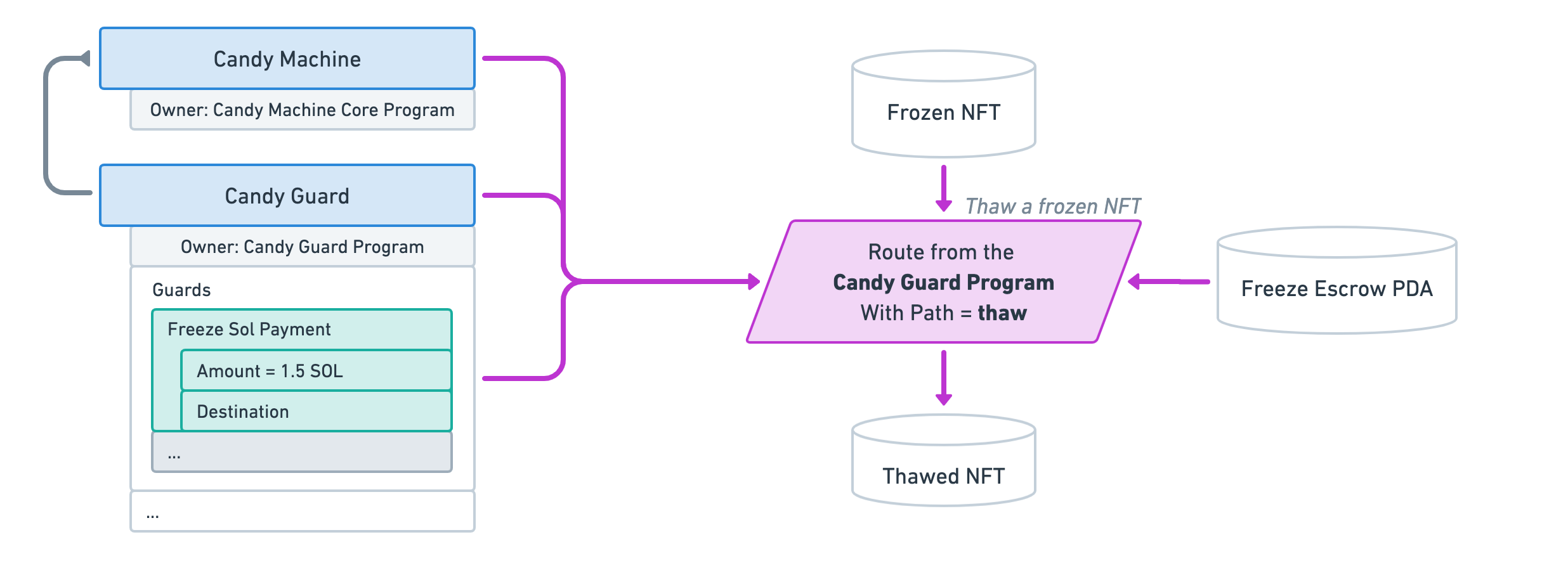 Candy Machine

Owner: Candy Machine Core Program

Candy Guard

Owner: Candy Guard Program

Guards

Freeze Sol Payment

Amount = 1.5 SOL

Destination

...

...

Frozen NFT

Thaw a frozen NFT

Route from the
Candy Guard Program
With Path = thaw

Freeze Escrow PDA

Thawed NFT